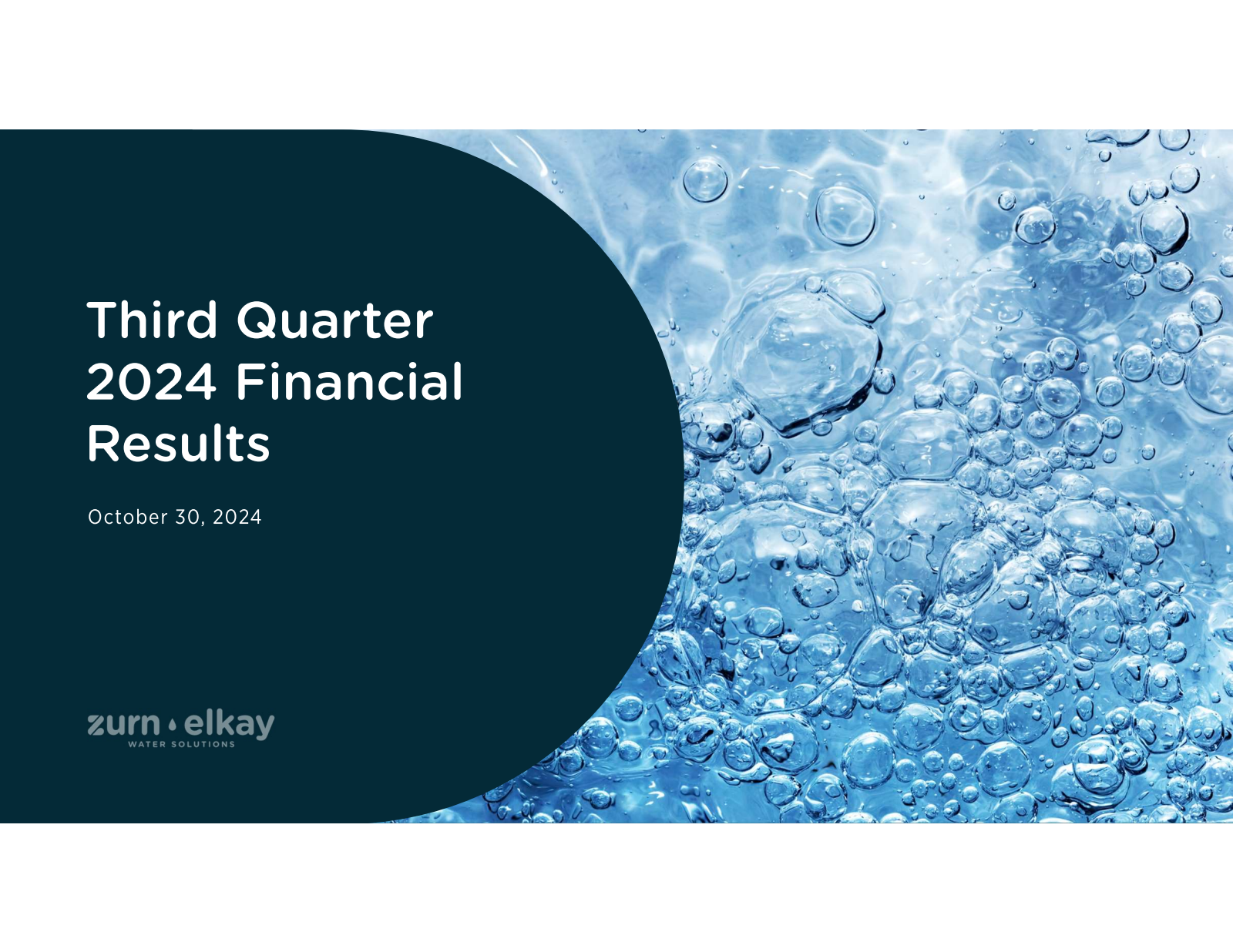 Third Quarter 2024 Financial Results

October 30, 2024

zurn elkay
WATER SOLUTIONS